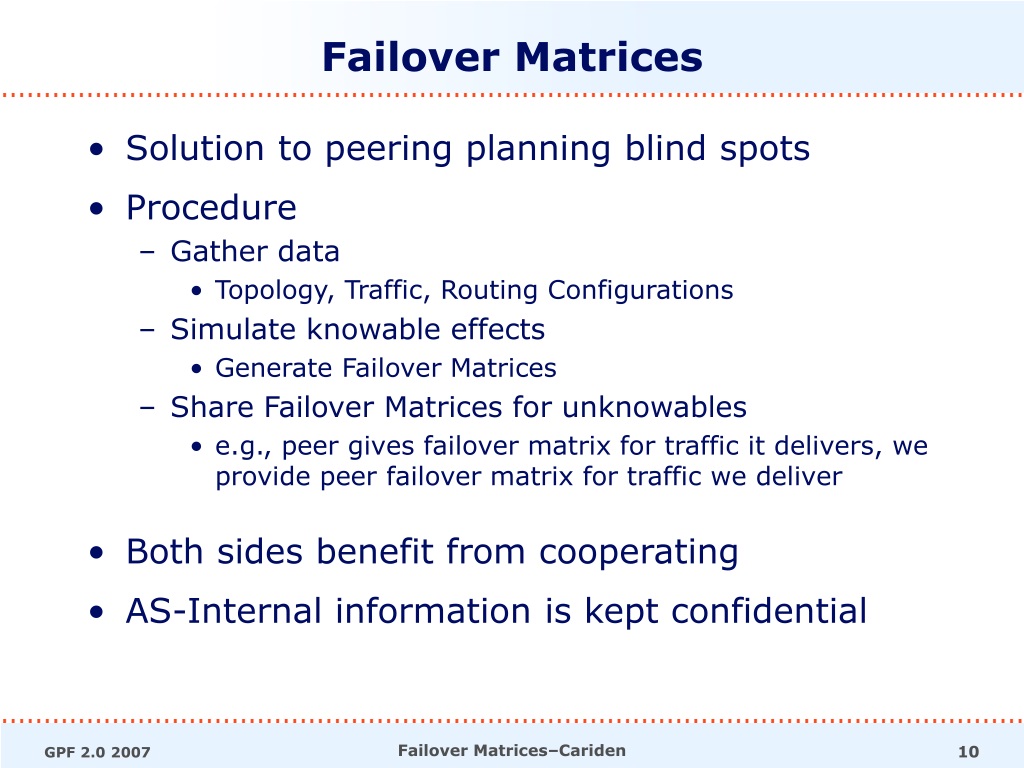 Failover Matrices

• Solution to peering planning blind spots
• Procedure
  – Gather data
    • Topology, Traffic, Routing Configurations
  – Simulate knowable effects
    • Generate Failover Matrices
  – Share Failover Matrices for unknowables
    • e.g., peer gives failover matrix for traffic it delivers, we provide peer failover matrix for traffic we deliver

• Both sides benefit from cooperating
• AS-Internal information is kept confidential

GPF 2.0 2007

Failover Matrices–Cariden

10